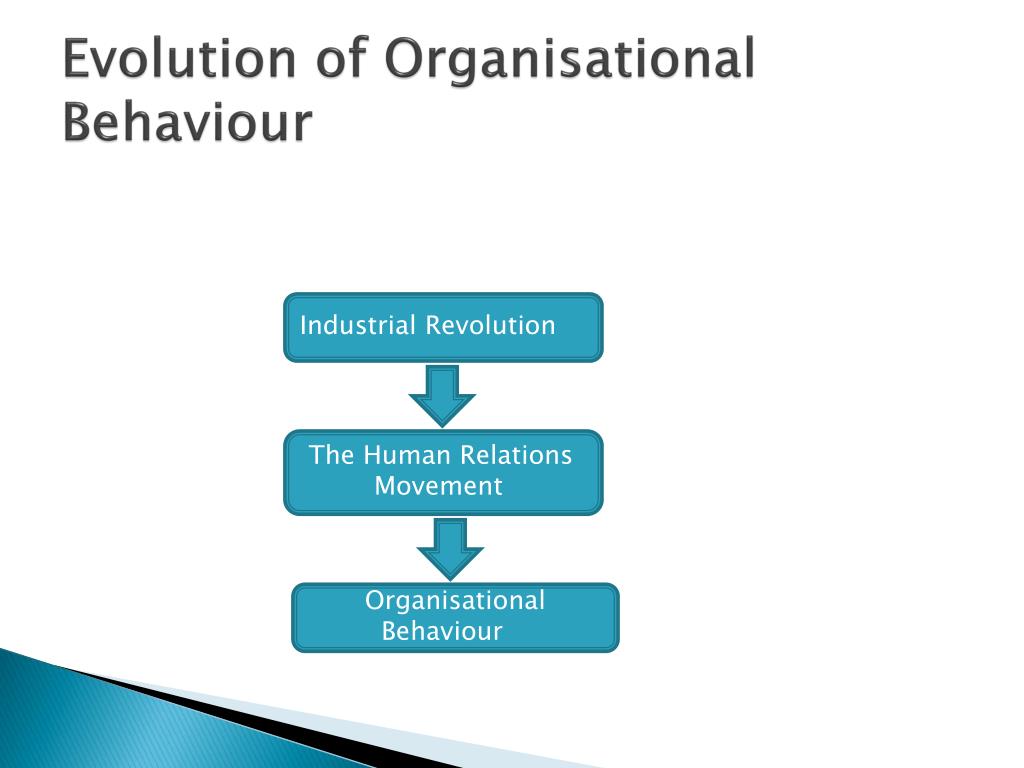 Evolution of Organisational Behaviour

Industrial Revolution

The Human Relations Movement

Organisational Behaviour